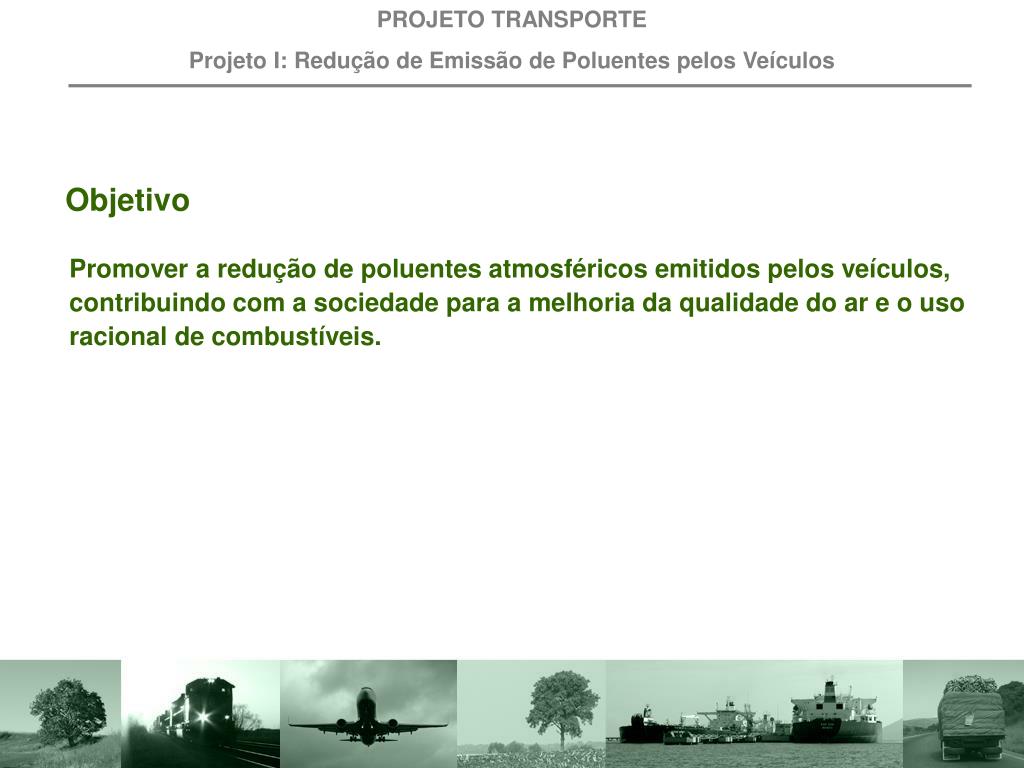 PROJETO TRANSPORTE

Projeto I: Redução de Emissão de Poluentes pelos Veículos

Objetivo

Promover a redução de poluentes atmosféricos emitidos pelos veículos, contribuindo com a sociedade para a melhoria da qualidade do ar e o uso racional de combustíveis.